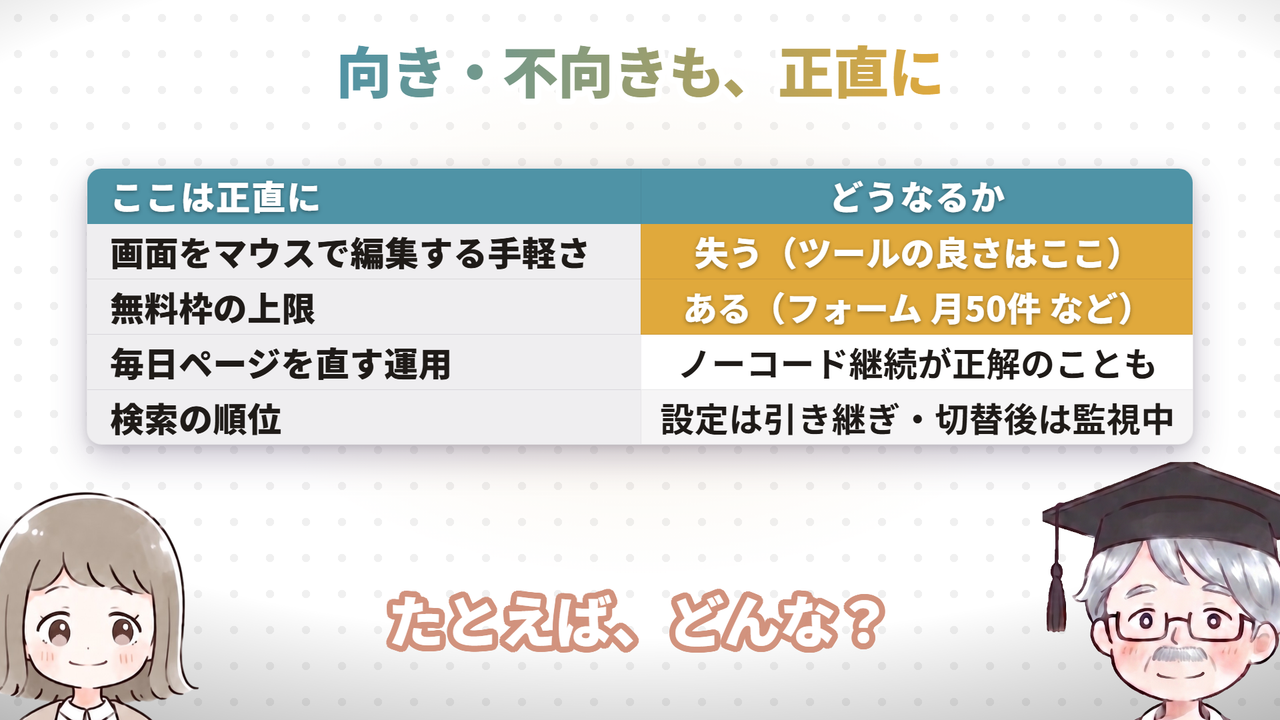 向き・不向きも、正直に

| ここは正直に | どうなるか |
|---|---|
| 画面をマウスで編集する手軽さ | 失う（ツールの良さはここ） |
| 無料枠の上限 | ある（フォーム 月50件 など） |
| 毎日ページを直す運用 | ノーコード継続が正解のことも |
| 検索の順位 | 設定は引き継ぎ・切替後は監視中 |

たとえば、どんな？